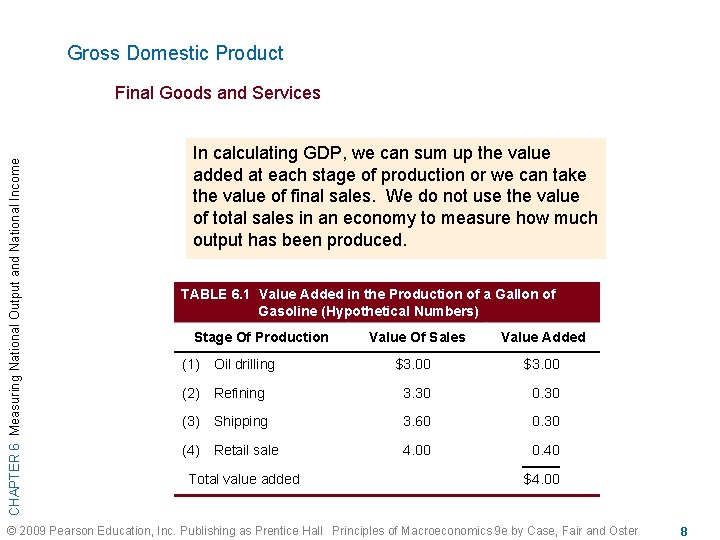 Gross Domestic Product

Final Goods and Services

In calculating GDP, we can sum up the value added at each stage of production or we can take the value of final sales. We do not use the value of total sales in an economy to measure how much output has been produced.

TABLE 6.1 Value Added in the Production of a Gallon of Gasoline (Hypothetical Numbers)

| Stage Of Production | Value Of Sales | Value Added |
|---|---|---|
| (1) Oil drilling | \$3.00 | \$3.00 |
| (2) Refining | 3.30 | 0.30 |
| (3) Shipping | 3.60 | 0.30 |
| (4) Retail sale | 4.00 | 0.40 |
| Total value added | | \$4.00 |

CHAPTER 6 Measuring National Output and National Income

© 2009 Pearson Education, Inc. Publishing as Prentice Hall Principles of Macroeconomics 9e by Case, Fair and Oster

8